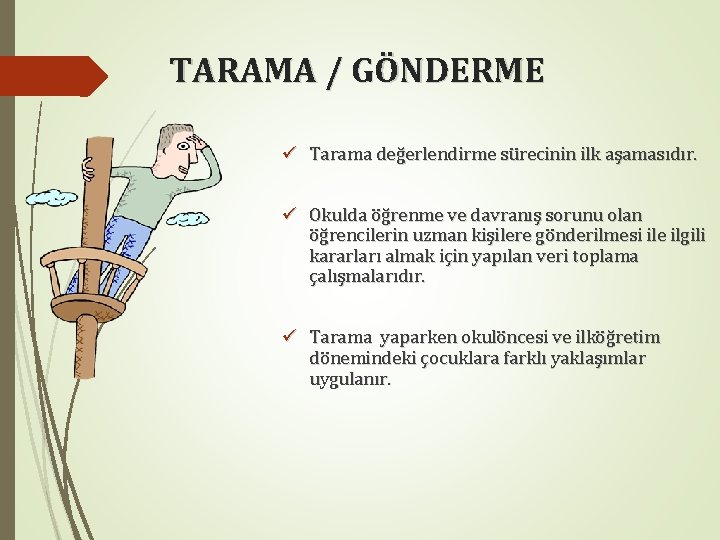 TARAMA / GÖNDERME

✓ Tarama değerlendirme sürecinin ilk aşamasıdır.

✓ Okulda öğrenme ve davranış sorunu olan öğrencilerin uzman kişilere gönderilmesi ile ilgili kararları almak için yapılan veri toplama çalışmalarıdır.

✓ Tarama yaparken okulöncesi ve ilköğretim dönemindeki çocuklara farklı yaklaşımlar uygulanır.